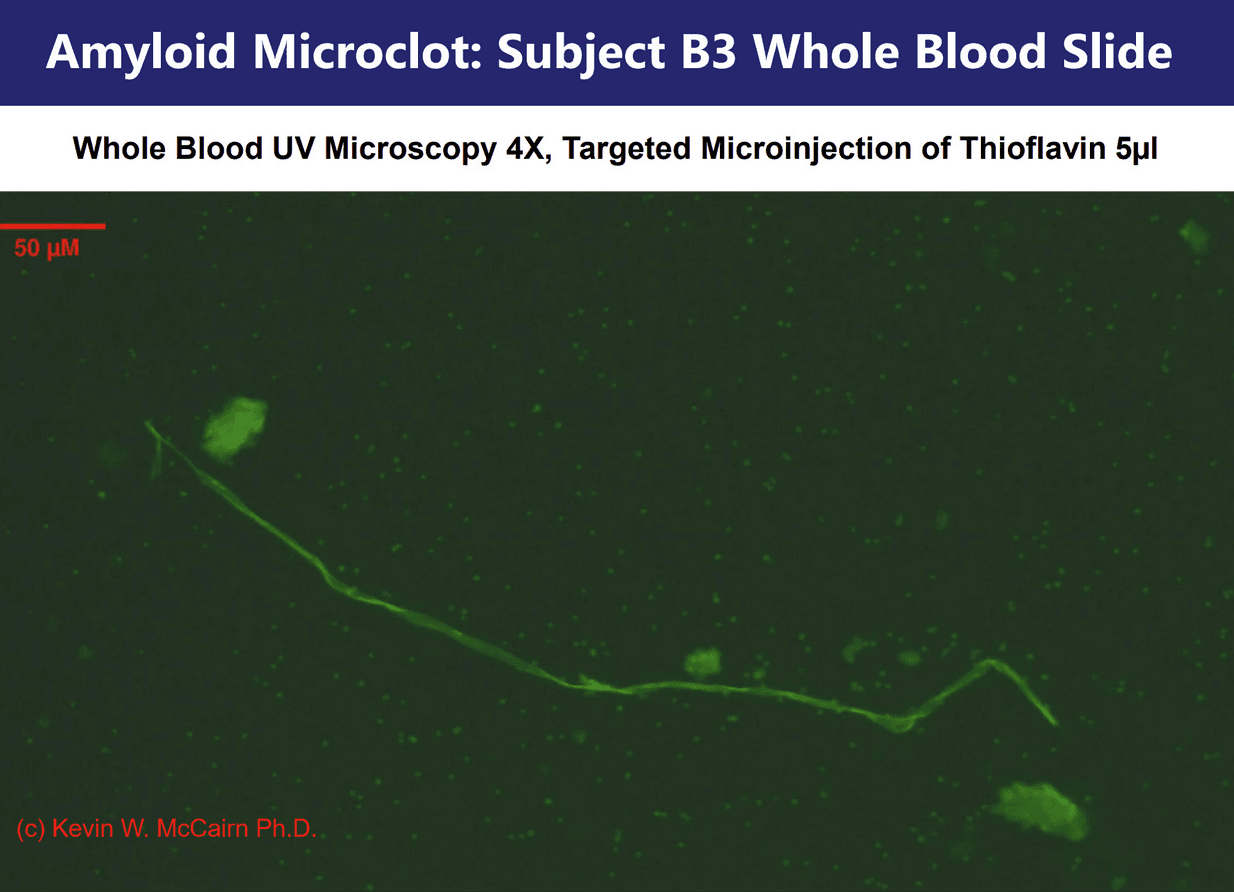 Amyloid Microclot: Subject B3 Whole Blood Slide

Whole Blood UV Microscopy 4X, Targeted Microinjection of Thioflavin 5µl

50 µM

(c) Kevin W. McCairn Ph.D.